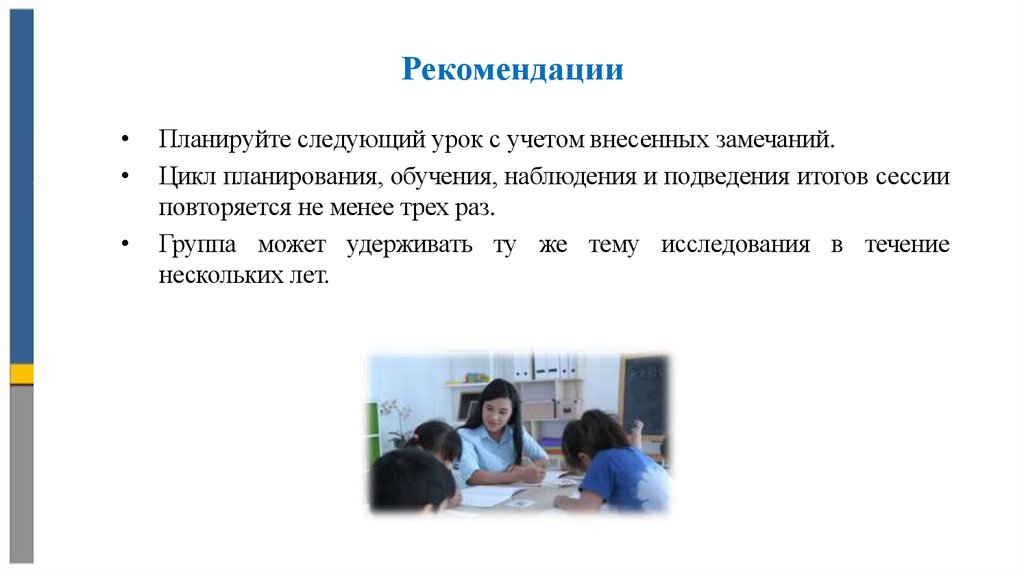 Рекомендации

• Планируйте следующий урок с учетом внесенных замечаний.

• Цикл планирования, обучения, наблюдения и подведения итогов сессии повторяется не менее трех раз.

• Группа может удерживать ту же тему исследования в течение нескольких лет.